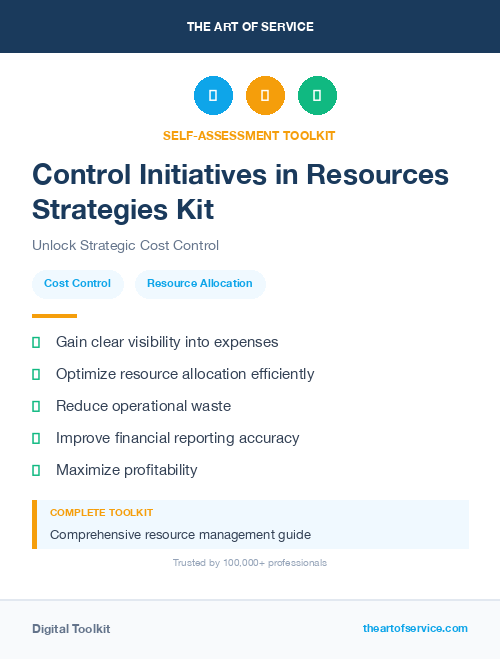 THE ART OF SERVICE

SELF-ASSESSMENT TOOLKIT

Control Initiatives in Resources Strategies Kit

Unlock Strategic Cost Control

Cost Control

Resource Allocation

Gain clear visibility into expenses

Optimize resource allocation efficiently

Reduce operational waste

Improve financial reporting accuracy

Maximize profitability

COMPLETE TOOLKIT

Comprehensive resource management guide

Trusted by 100,000+ professionals

Digital Toolkit

theartofservice.com